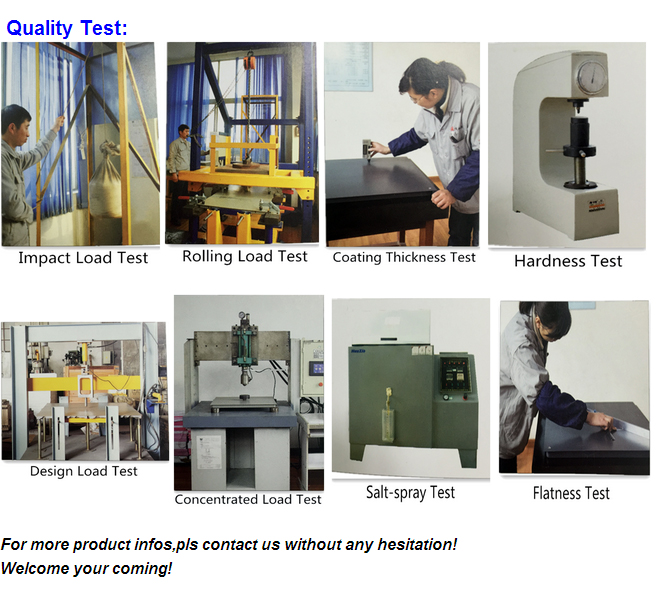 Quality Test:

Impact Load Test

Rolling Load Test

Coating Thickness Test

Hardness Test

Design Load Test

Concentrated Load Test

Salt-spray Test

Flatness Test

For more product infos,pls contact us without any hesitation!
Welcome your coming!